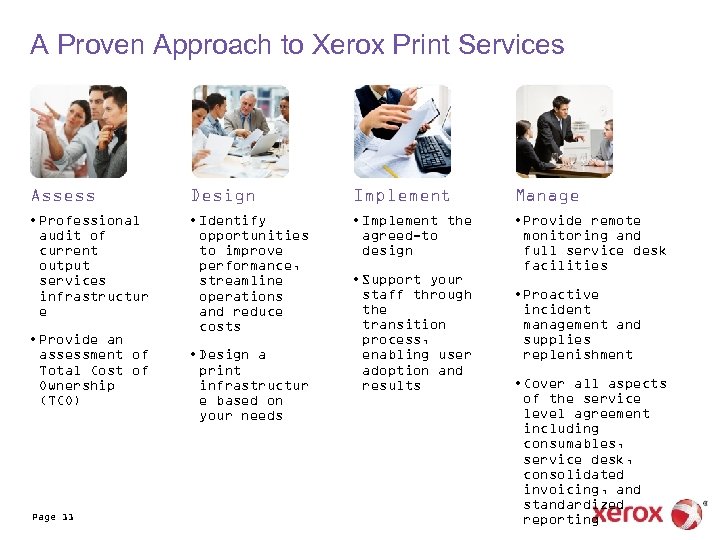 A Proven Approach to Xerox Print Services

Assess

• Professional audit of current output services infrastructur e

• Provide an assessment of Total Cost of Ownership (TCO)

Design

• Identify opportunities to improve performance, streamline operations and reduce costs

• Design a print infrastructur e based on your needs

Implement

• Implement the agreed-to design

• Support your staff through the transition process, enabling user adoption and results

Manage

• Provide remote monitoring and full service desk facilities

• Proactive incident management and supplies replenishment

• Cover all aspects of the service level agreement including consumables, service desk, consolidated invoicing, and standardized reporting

Page 11

xerox